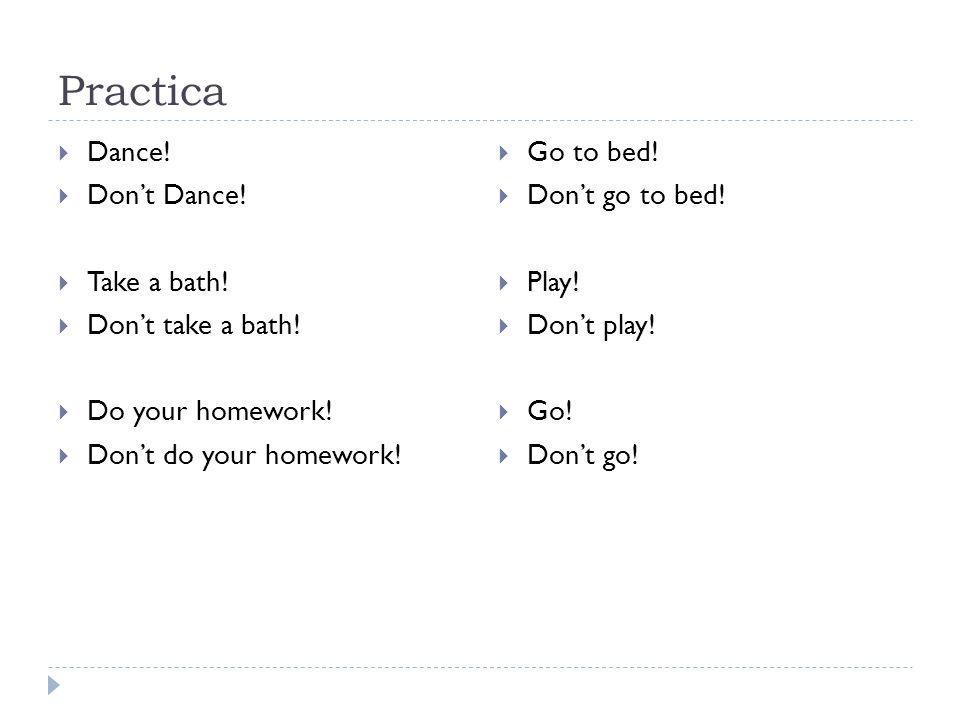 Practica

Dance!
Don’t Dance!

Take a bath!
Don’t take a bath!

Do your homework!
Don’t do your homework!

Go to bed!
Don’t go to bed!

Play!
Don’t play!

Go!
Don’t go!